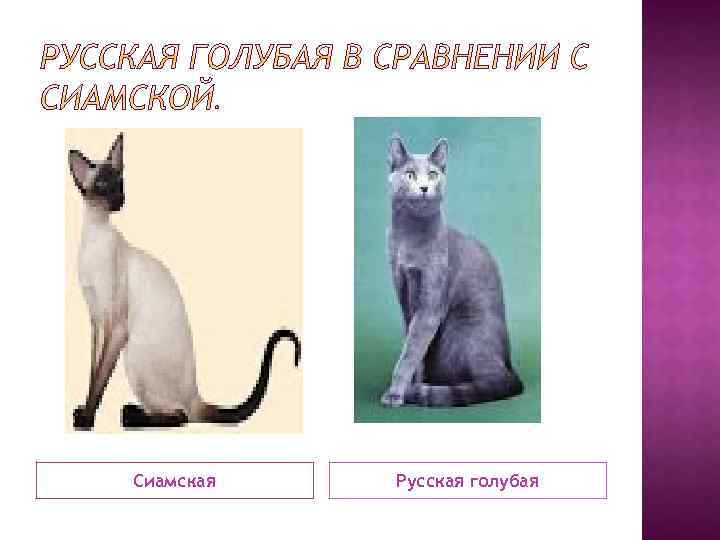 РУССКАЯ ГОЛУБАЯ В СРАВНЕНИИ С СИАМСКОЙ.

Сиамская

Русская голубая